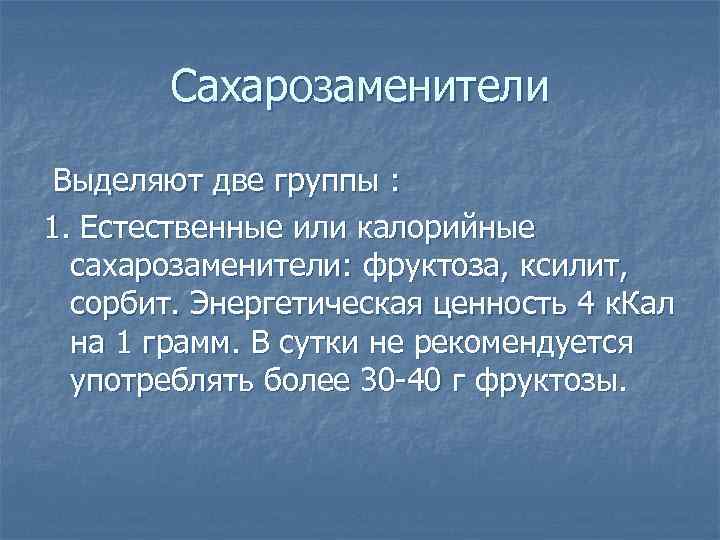 Сахарозаменители

Выделяют две группы :

1. Естественные или калорийные сахарозаменители: фруктоза, ксилит, сорбит. Энергетическая ценность 4 кКал на 1 грамм. В сутки не рекомендуется употреблять более 30-40 г фруктозы.